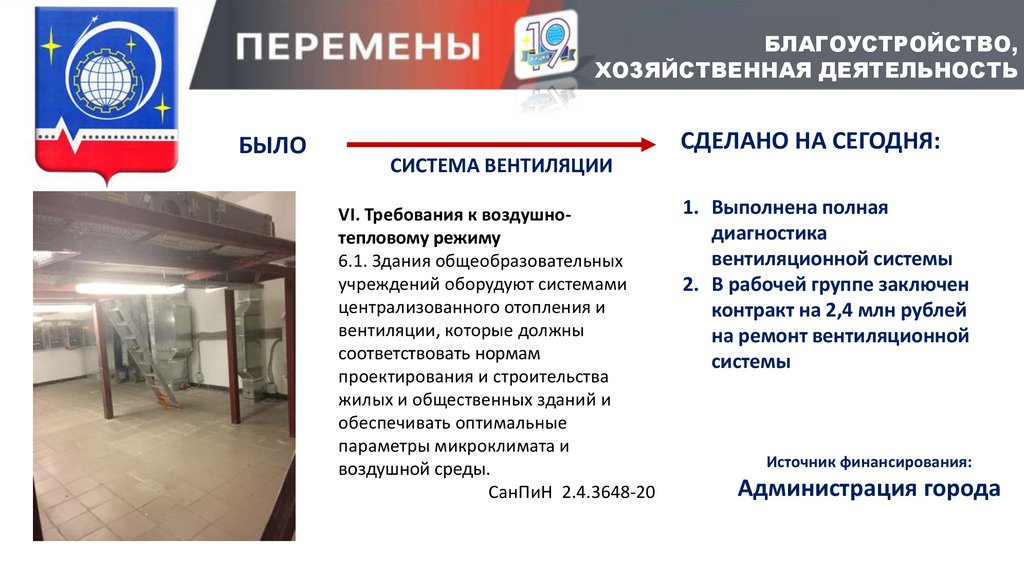 ПЕРЕМЕНЫ

19

БЛАГОУСТРОЙСТВО, ХОЗЯЙСТВЕННАЯ ДЕЯТЕЛЬНОСТЬ

БЫЛО

СИСТЕМА ВЕНТИЛЯЦИИ

СДЕЛАНО НА СЕГОДНЯ:

VI. Требования к воздушно-тепловому режиму

6.1. Здания общеобразовательных учреждений оборудуют системами централизованного отопления и вентиляции, которые должны соответствовать нормам проектирования и строительства жилых и общественных зданий и обеспечивать оптимальные параметры микроклимата и воздушной среды.

СанПиН 2.4.3648-20

1. Выполнена полная диагностика вентиляционной системы
2. В рабочей группе заключен контракт на 2,4 млн рублей на ремонт вентиляционной системы

Источник финансирования:
Администрация города